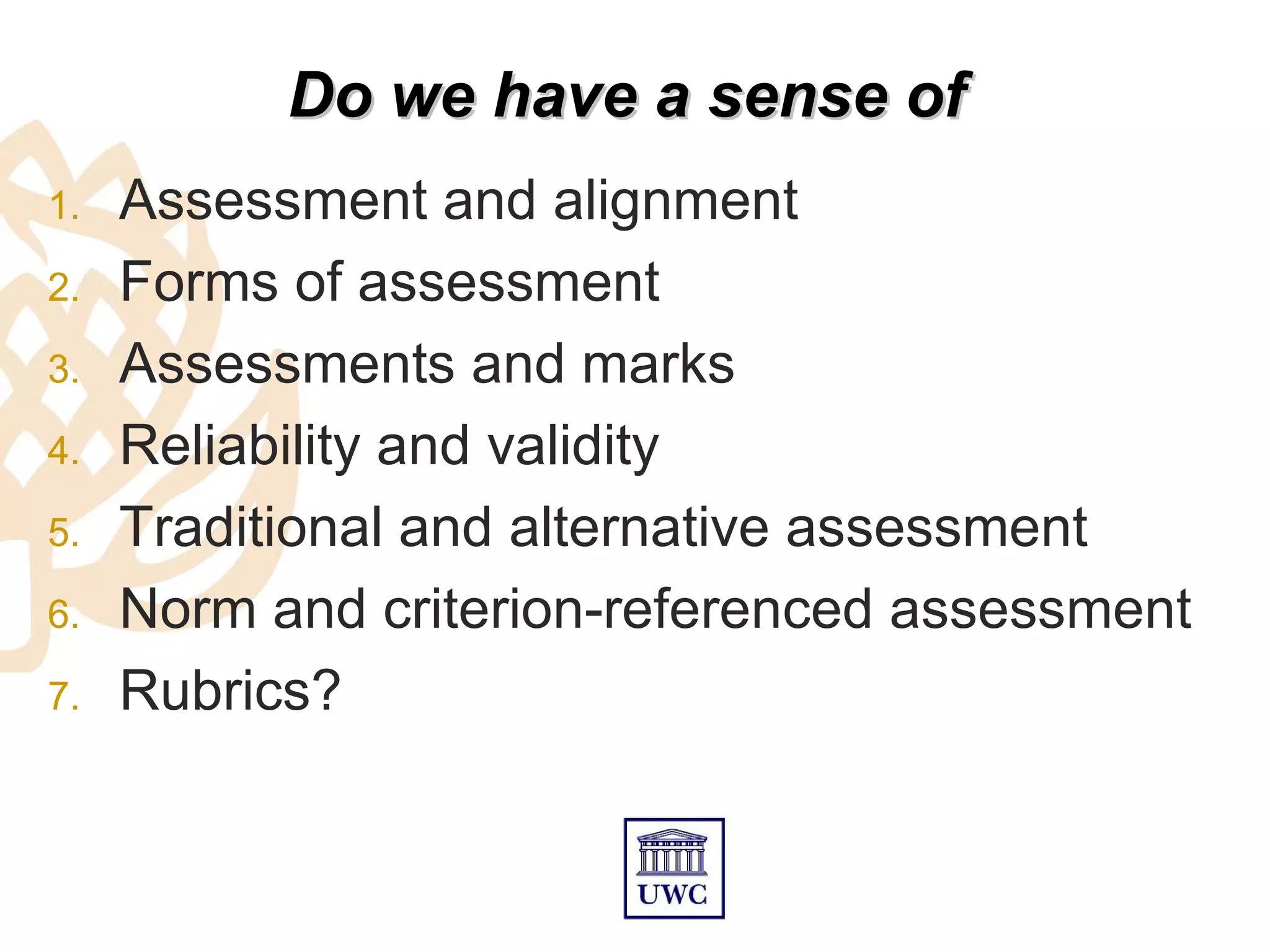 Do we have a sense of

1. Assessment and alignment
2. Forms of assessment
3. Assessments and marks
4. Reliability and validity
5. Traditional and alternative assessment
6. Norm and criterion-referenced assessment
7. Rubrics?

UWC